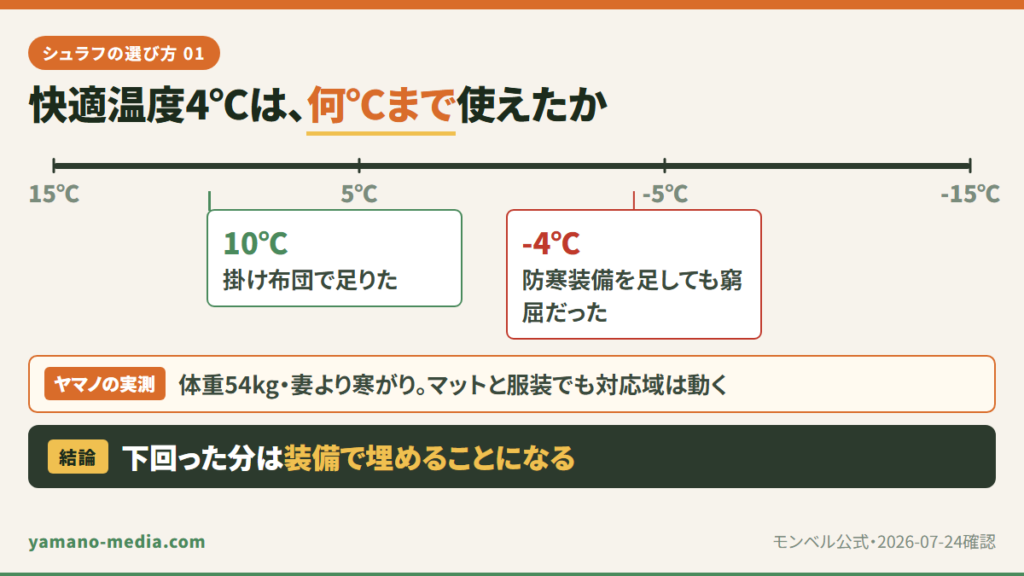 シュラフの選び方 01

快適温度4℃は、何℃まで使えたか

15℃ 5℃ -5℃ -15℃

10℃
掛け布団で足りた

-4℃
防寒装備を足しても窮屈だった

ヤマノの実測 体重54kg・妻より寒がり。マットと服装でも対応域は動く

結論 下回った分は装備で埋めることになる

yamano-media.com

モンベル公式・2026-07-24確認